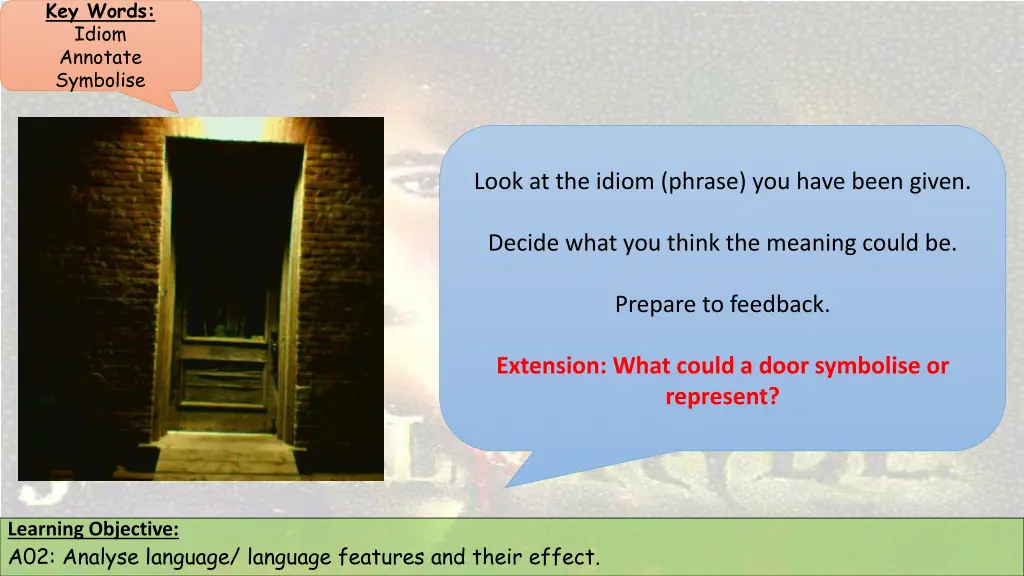 Key Words:
Idiom
Annotate
Symbolise

Look at the idiom (phrase) you have been given.

Decide what you think the meaning could be.

Prepare to feedback.

Extension: What could a door symbolise or represent?

Learning Objective:
A02: Analyse language/ language features and their effect.